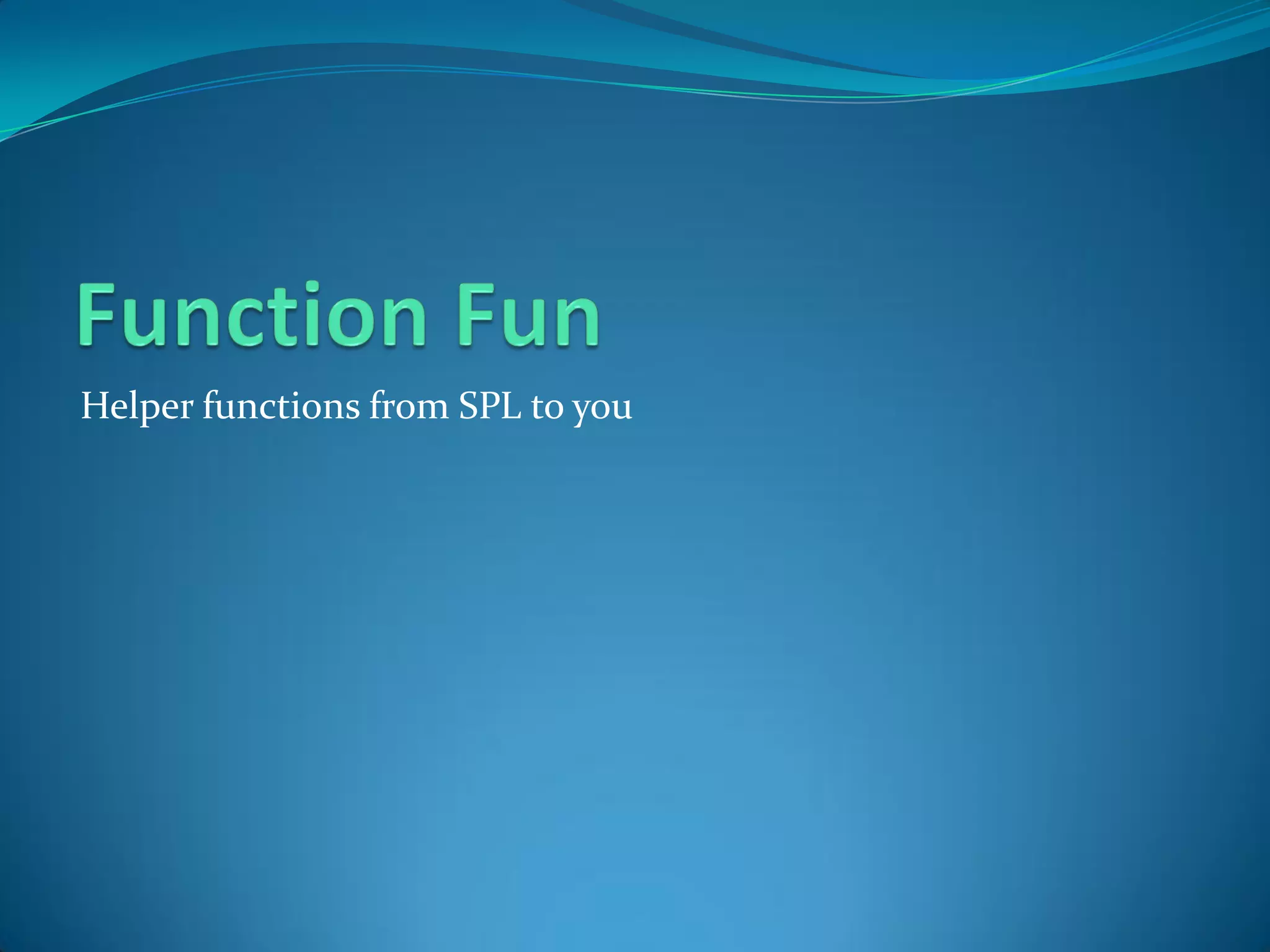 Function Fun

Helper functions from SPL to you